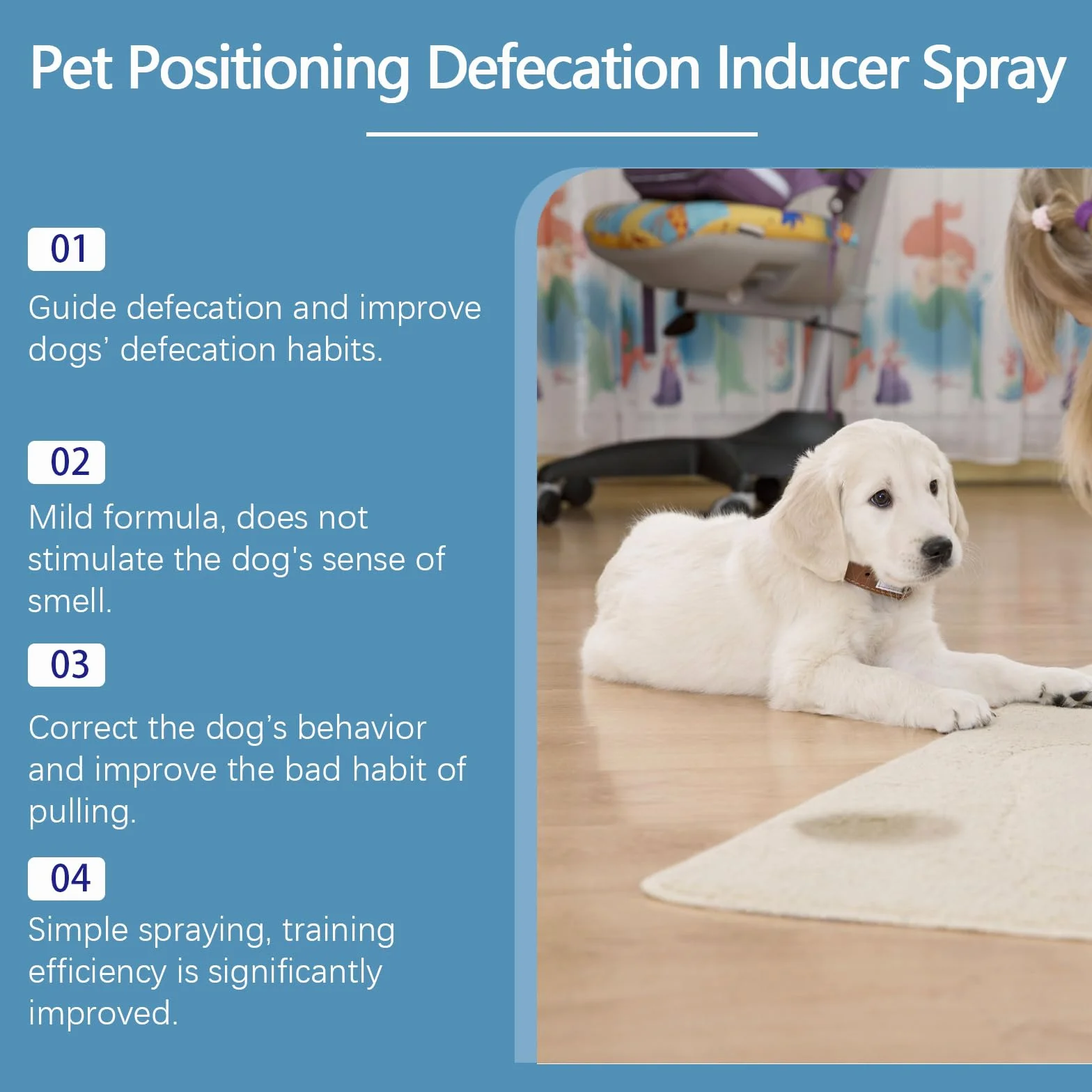 Pet Positioning Defecation Inducer Spray

01

Guide defecation and improve dogs’ defecation habits.

02

Mild formula, does not stimulate the dog's sense of smell.

03

Correct the dog’s behavior and improve the bad habit of pulling.

04

Simple spraying, training efficiency is significantly improved.